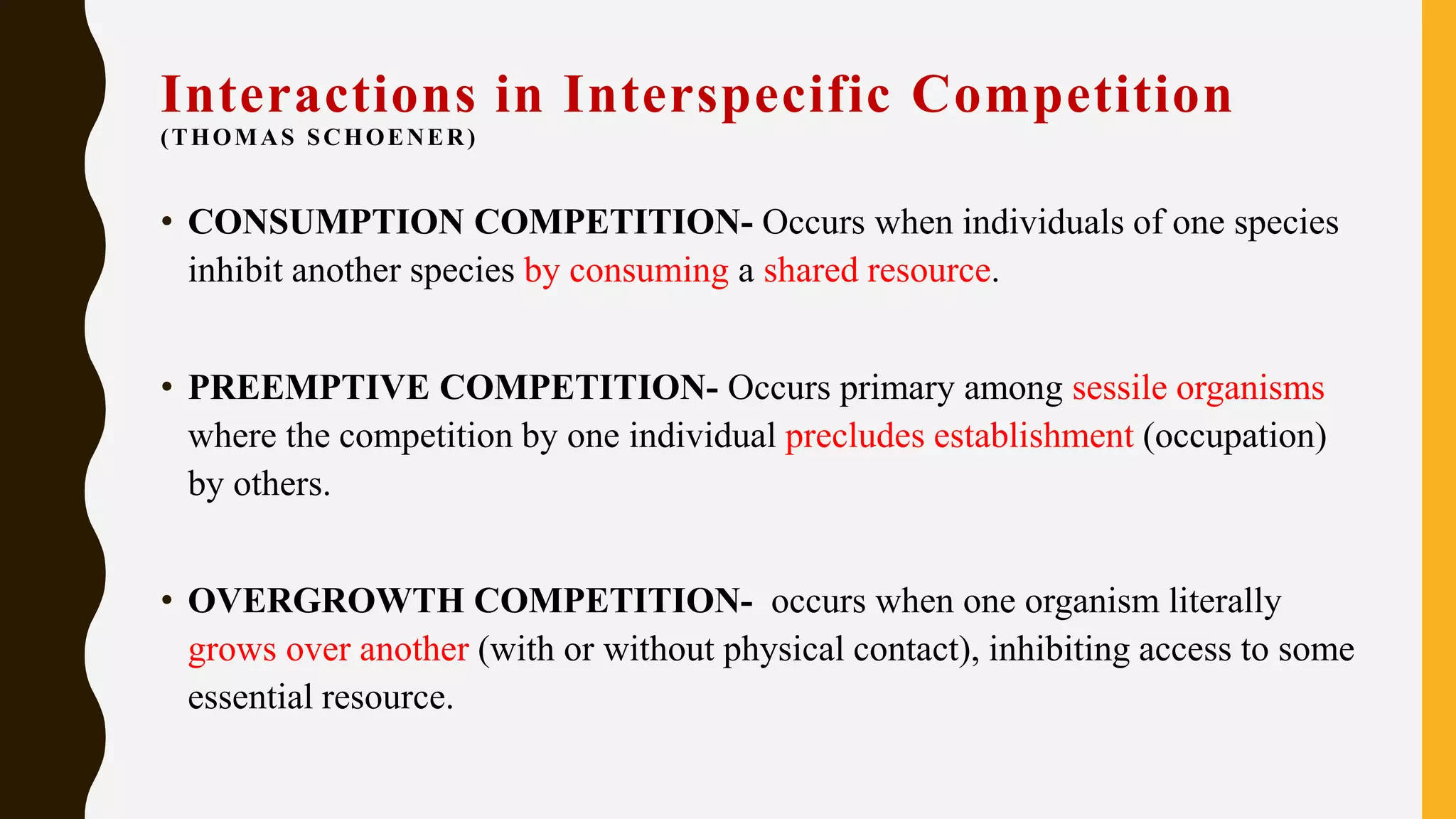 Interactions in Interspecific Competition
(THOMAS SCHOENER)

• CONSUMPTION COMPETITION- Occurs when individuals of one species inhibit another species by consuming a shared resource.

• PREEMPTIVE COMPETITION- Occurs primary among sessile organisms where the competition by one individual precludes establishment (occupation) by others.

• OVERGROWTH COMPETITION- occurs when one organism literally grows over another (with or without physical contact), inhibiting access to some essential resource.